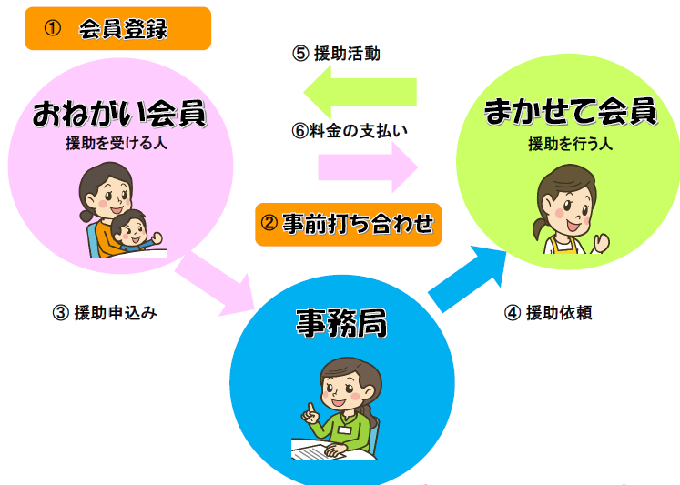 ① 会員登録

⑤ 援助活動

おねがい会員
援助を受ける人

⑥料金の支払い

まかせて会員
援助を行う人

② 事前打ち合わせ

③ 援助申込み

事務局

④ 援助依頼